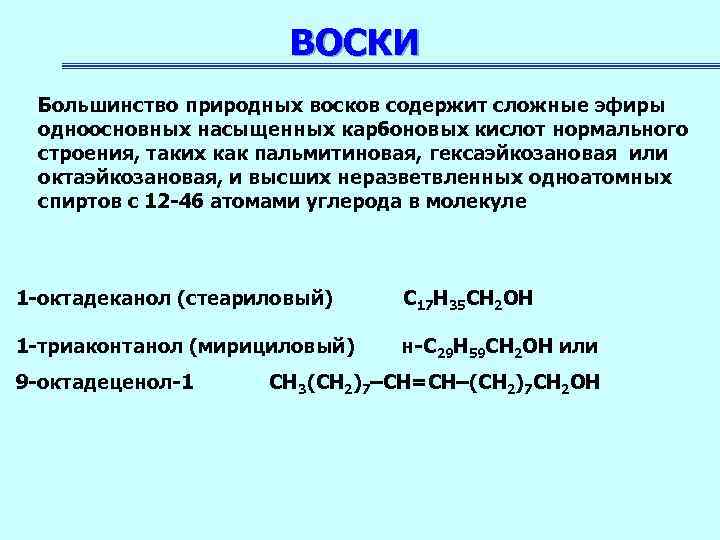 ВОСКИ

Большинство природных восков содержит сложные эфиры одноосновных насыщенных карбоновых кислот нормального строения, таких как пальмитиновая, гексаэйкозановая или октаэйкозановая, и высших неразветвленных одноатомных спиртов с 12-46 атомами углерода в молекуле

1-октадеканол (стеариловый) $C_{17}H_{35}CH_2OH$

1-триаконтанол (мирициловый) н-$C_{29}H_{59}CH_2OH$ или

9-октадеценол-1 $CH_3(CH_2)_7–CH=CH–(CH_2)_7CH_2OH$